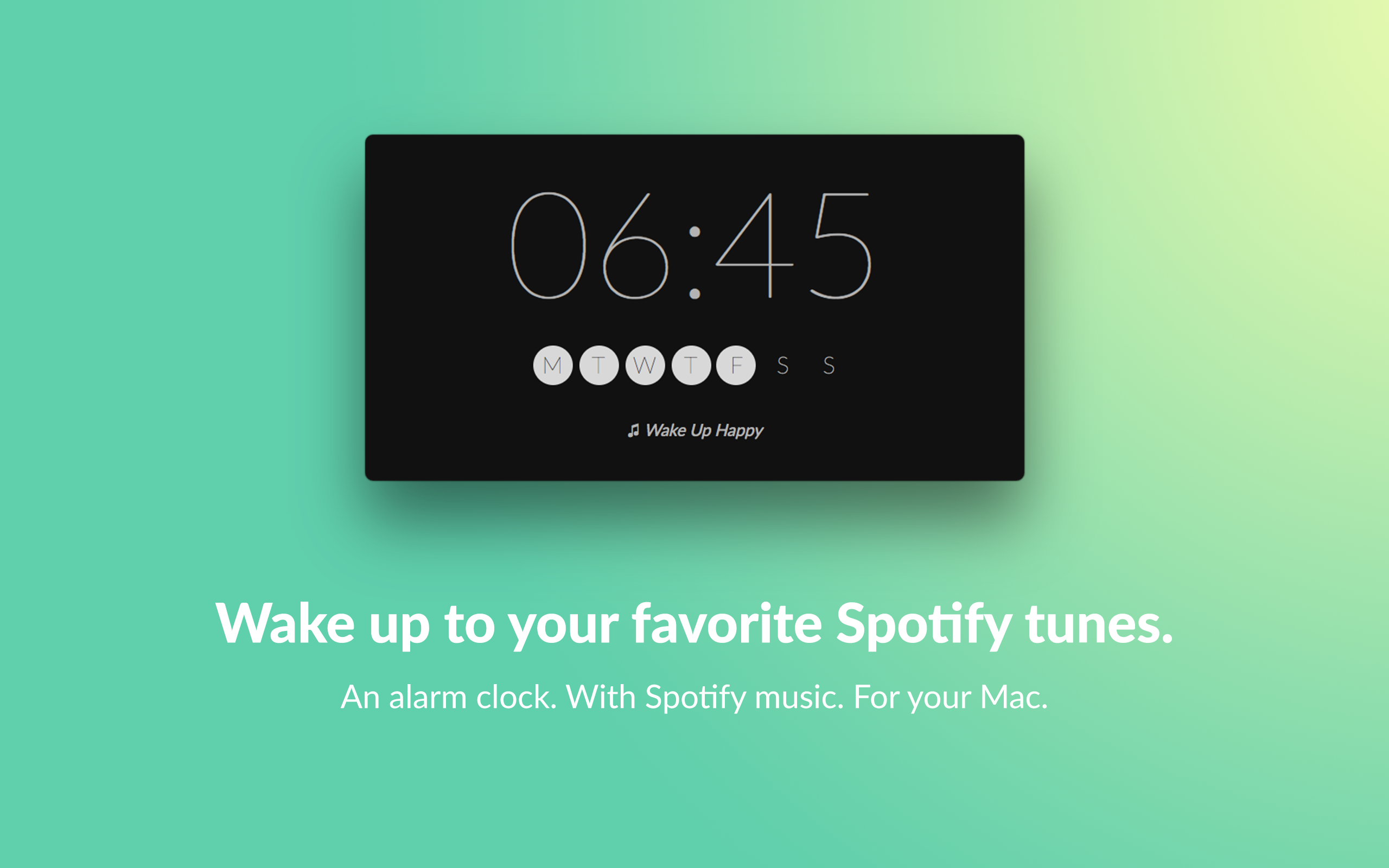 06:45

M T W T F S S

♫ Wake Up Happy

Wake up to your favorite Spotify tunes.

An alarm clock. With Spotify music. For your Mac.